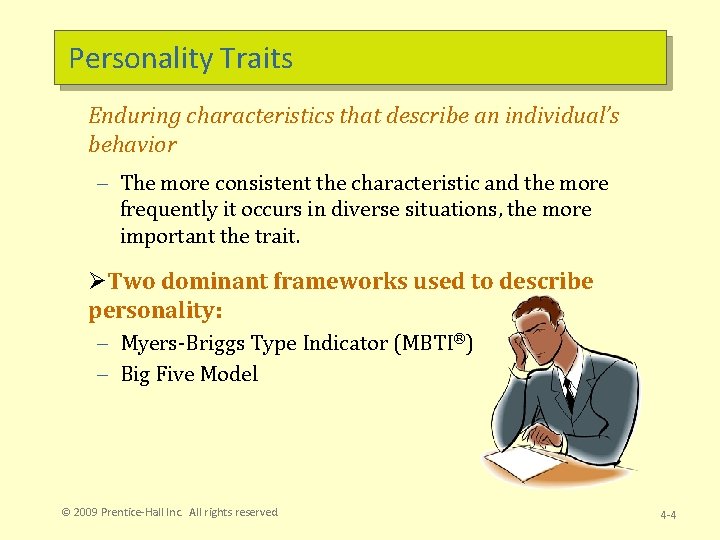 Personality Traits

Enduring characteristics that describe an individual's behavior

– The more consistent the characteristic and the more frequently it occurs in diverse situations, the more important the trait.

➢Two dominant frameworks used to describe personality:

– Myers-Briggs Type Indicator (MBTI®)
– Big Five Model

© 2009 Prentice-Hall Inc. All rights reserved

4-4